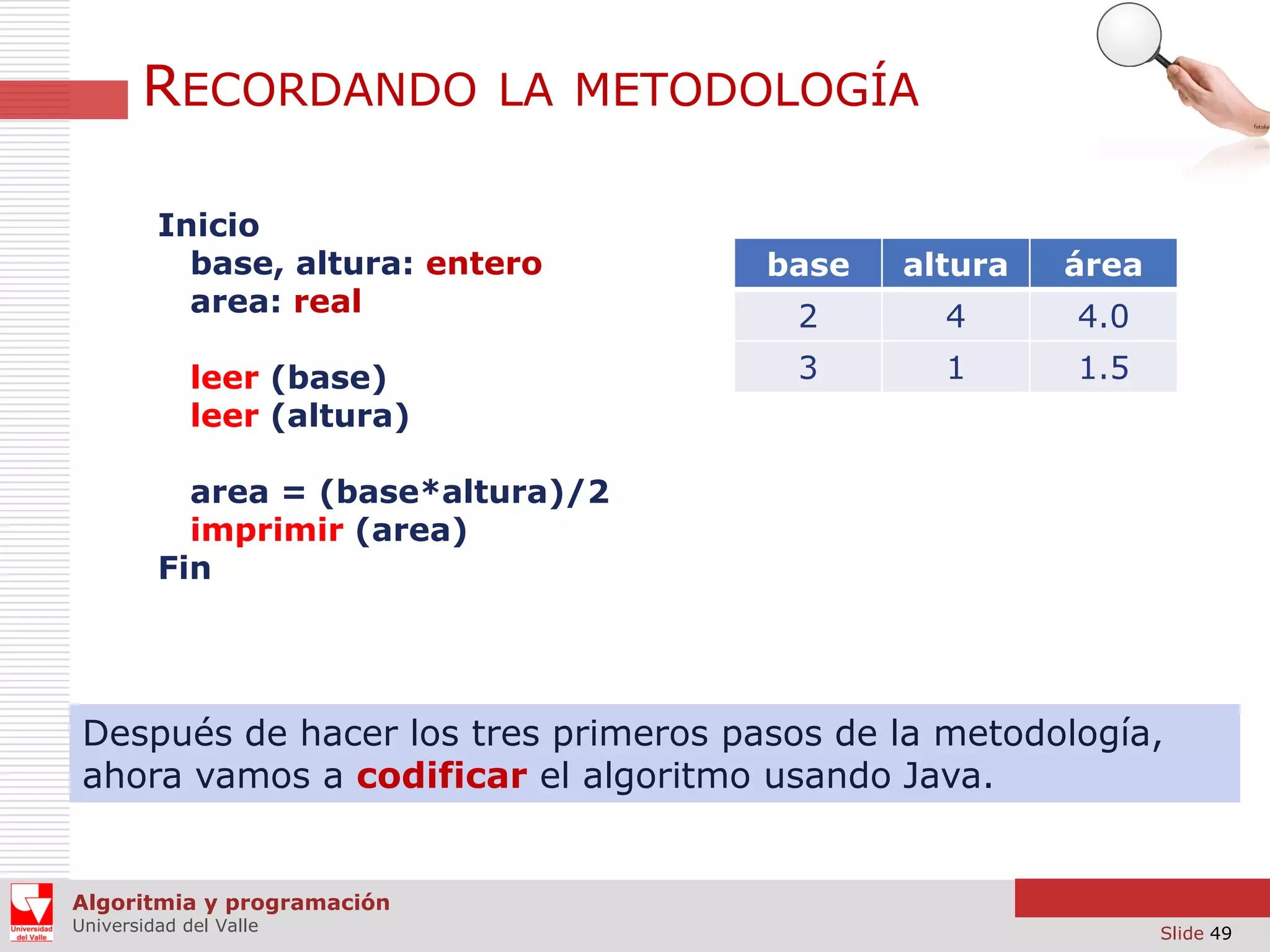 RECORDANDO LA METODOLOGÍA

fotolia

Inicio
base, altura: entero
area: real

leer (base)
leer (altura)

area = (base*altura)/2
imprimir (area)
Fin

| base | altura | área |
|---|---|---|
| 2 | 4 | 4.0 |
| 3 | 1 | 1.5 |

Después de hacer los tres primeros pasos de la metodología, ahora vamos a codificar el algoritmo usando Java.

Universidad del Valle

Algoritmia y programación
Universidad del Valle

Slide 49